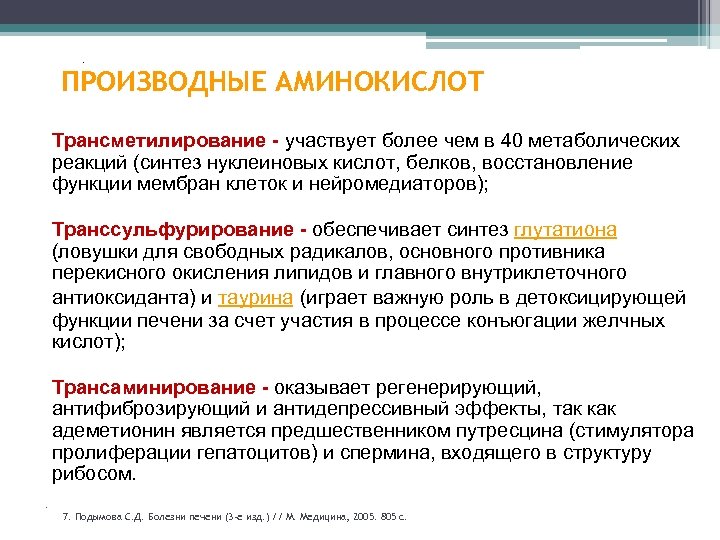 ПРОИЗВОДНЫЕ АМИНОКИСЛОТ

Трансметилирование - участвует более чем в 40 метаболических реакций (синтез нуклеиновых кислот, белков, восстановление функции мембран клеток и нейромедиаторов);

Транссульфурирование - обеспечивает синтез глутатиона (ловушки для свободных радикалов, основного противника перекисного окисления липидов и главного внутриклеточного антиоксиданта) и таурина (играет важную роль в детоксицирующей функции печени за счет участия в процессе конъюгации желчных кислот);

Трансаминирование - оказывает регенерирующий, антифиброзирующий и антидепрессивный эффекты, так как адеметионин является предшественником путресцина (стимулятора пролиферации гепатоцитов) и спермина, входящего в структуру рибосом.

7. Подымова С.Д. Болезни печени (3-е изд.) // М. Медицина, 2005. 805 с.